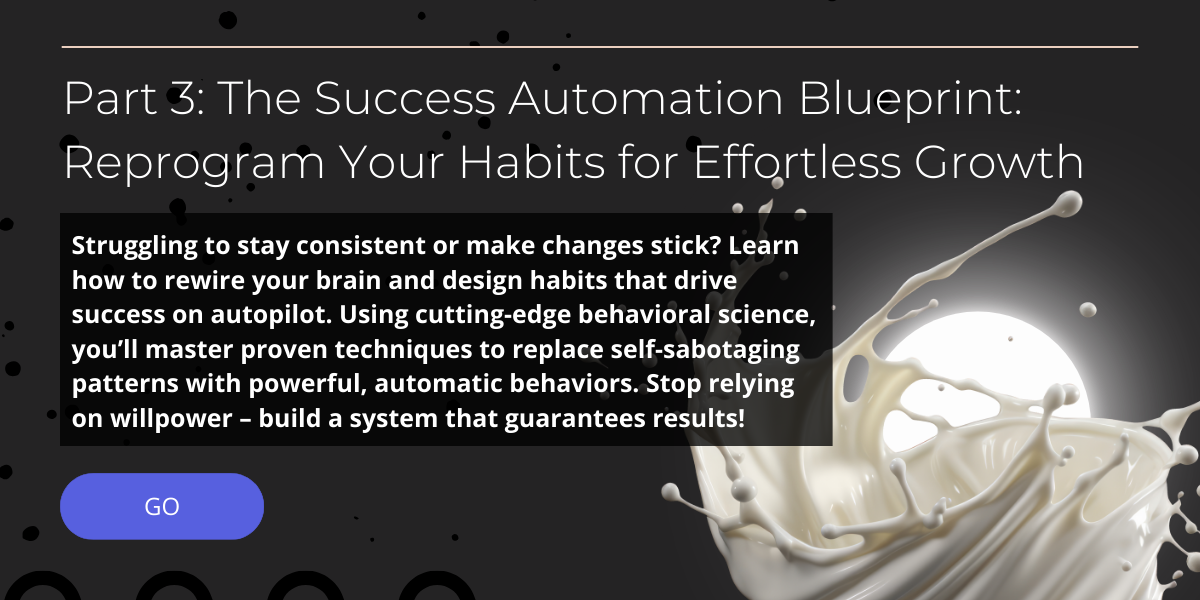 Part 3: The Success Automation Blueprint: Reprogram Your Habits for Effortless Growth

Struggling to stay consistent or make changes stick? Learn how to rewire your brain and design habits that drive success on autopilot. Using cutting-edge behavioral science, you'll master proven techniques to replace self-sabotaging patterns with powerful, automatic behaviors. Stop relying on willpower – build a system that guarantees results!

GO